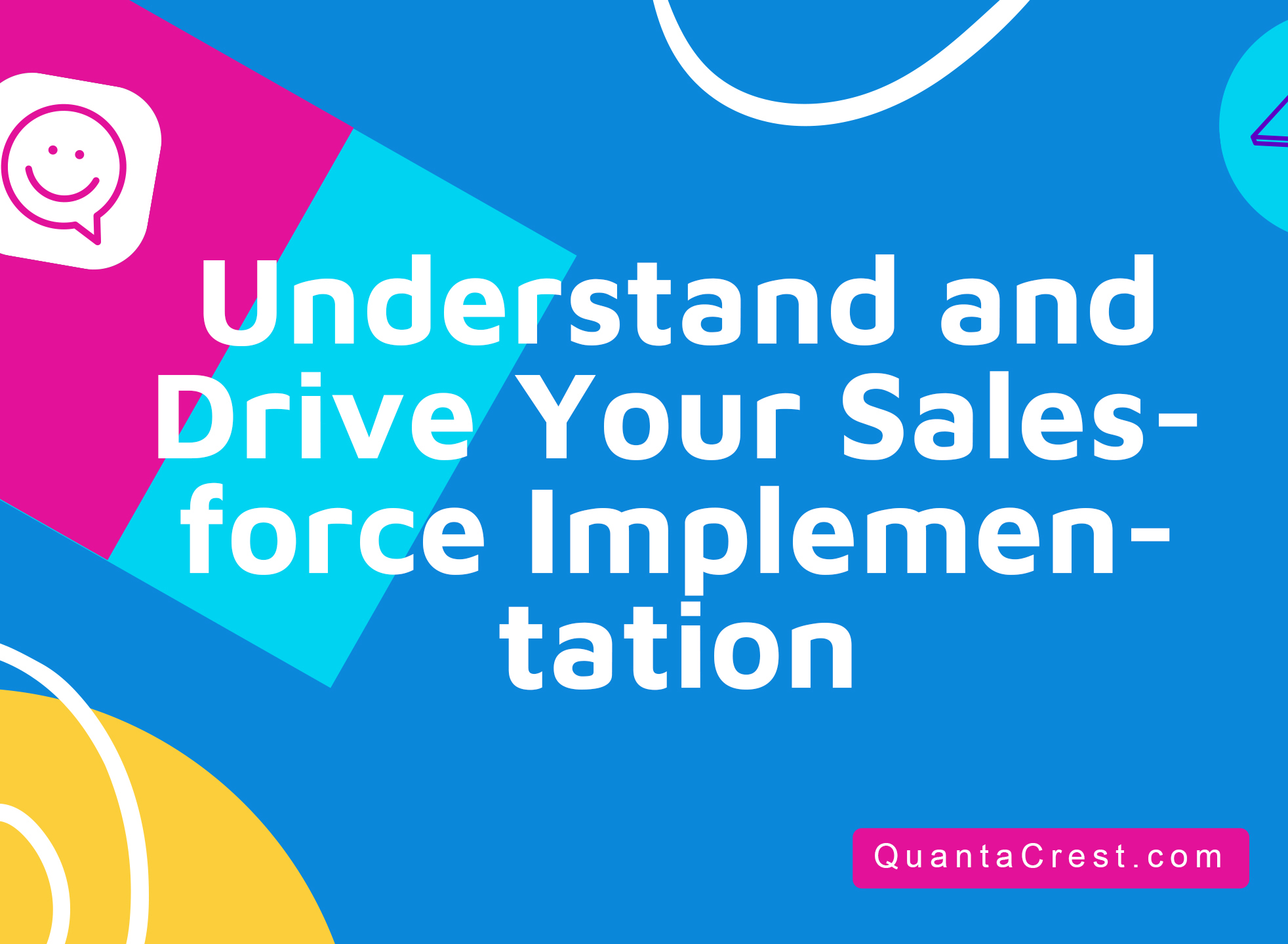 Understand and Drive Your Salesforce Implementation

QuantaCrest.com